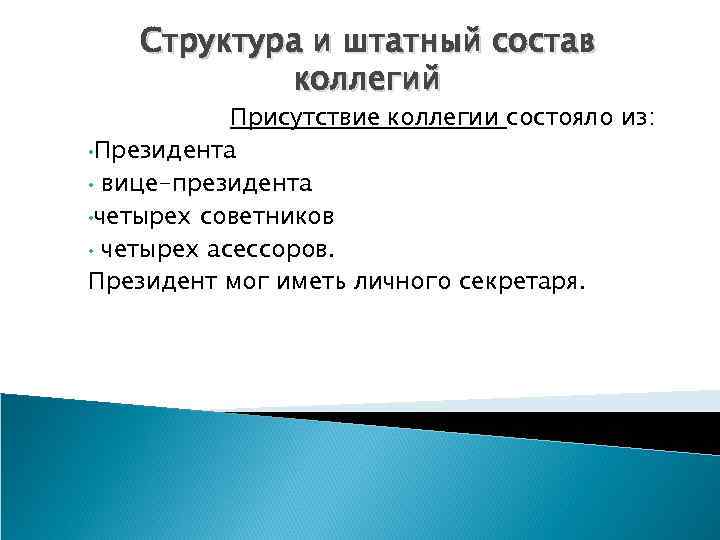 Структура и штатный состав коллегий

Присутствие коллегии состояло из:

•Президента
• вице-президента
•четырех советников
• четырех асессоров.

Президент мог иметь личного секретаря.